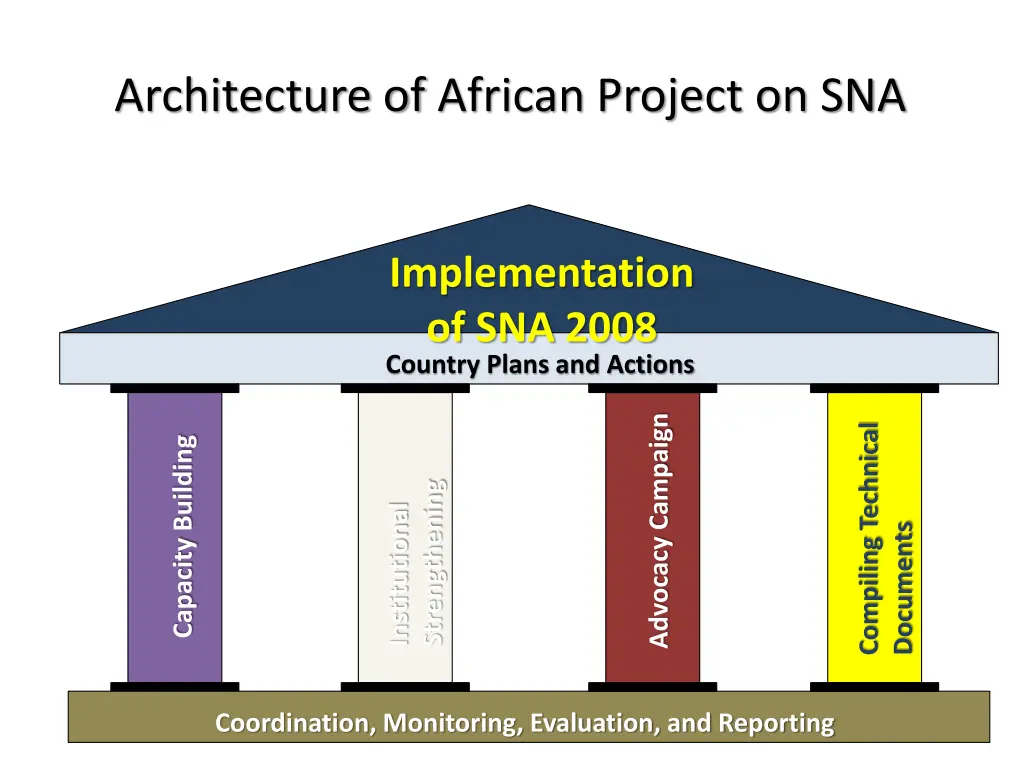 Architecture of African Project on SNA

Implementation of SNA 2008

Country Plans and Actions

Capacity Building

Institutional Strengthening

Advocacy Campaign

Compiling Technical Documents

Coordination, Monitoring, Evaluation, and Reporting